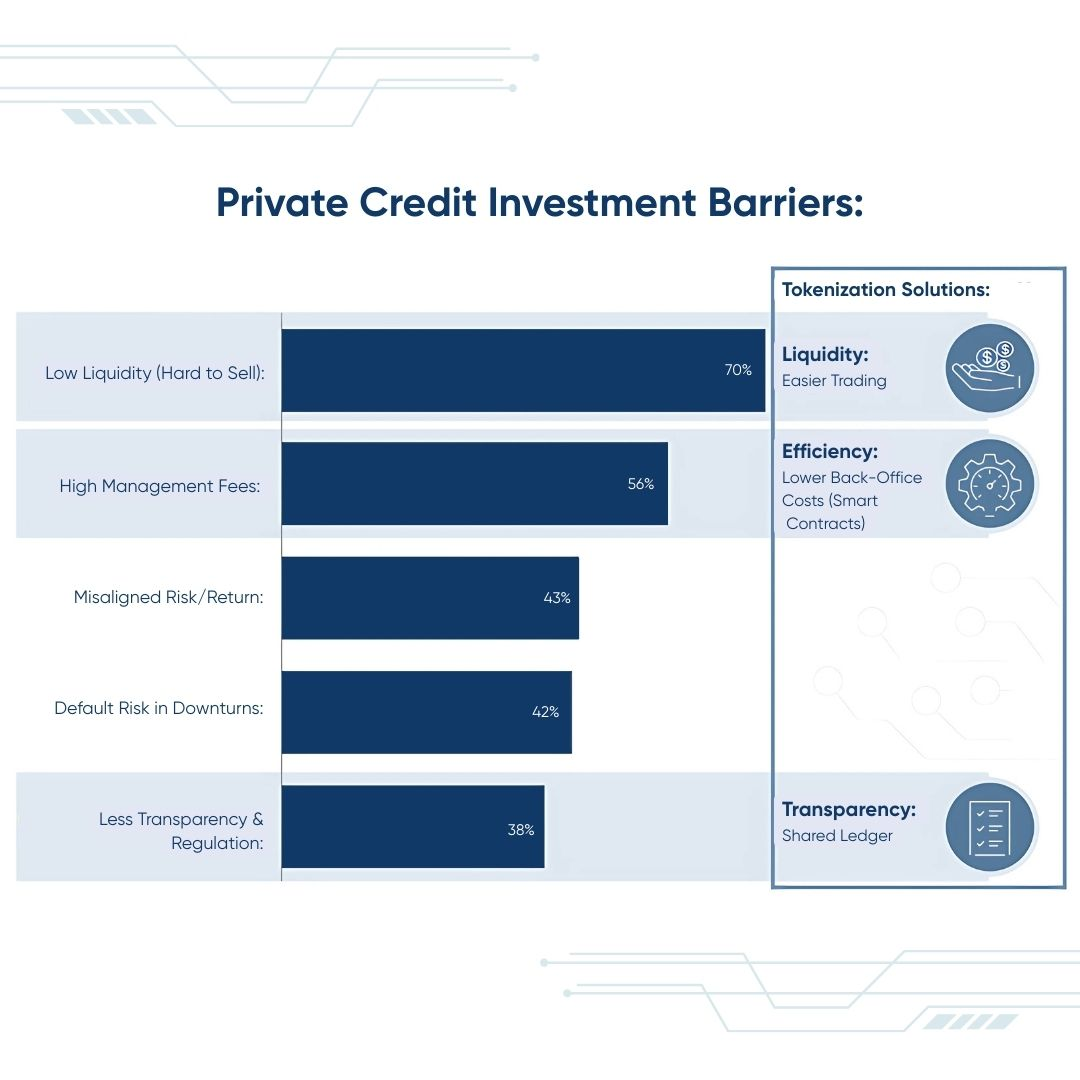 Private Credit Investment Barriers:

Low Liquidity (Hard to Sell): 70%

High Management Fees: 56%

Misaligned Risk/Return: 43%

Default Risk in Downturns: 42%

Less Transparency & Regulation: 38%

Tokenization Solutions:

Liquidity:
Easier Trading

Efficiency:
Lower Back-Office Costs (Smart Contracts)

Transparency:
Shared Ledger